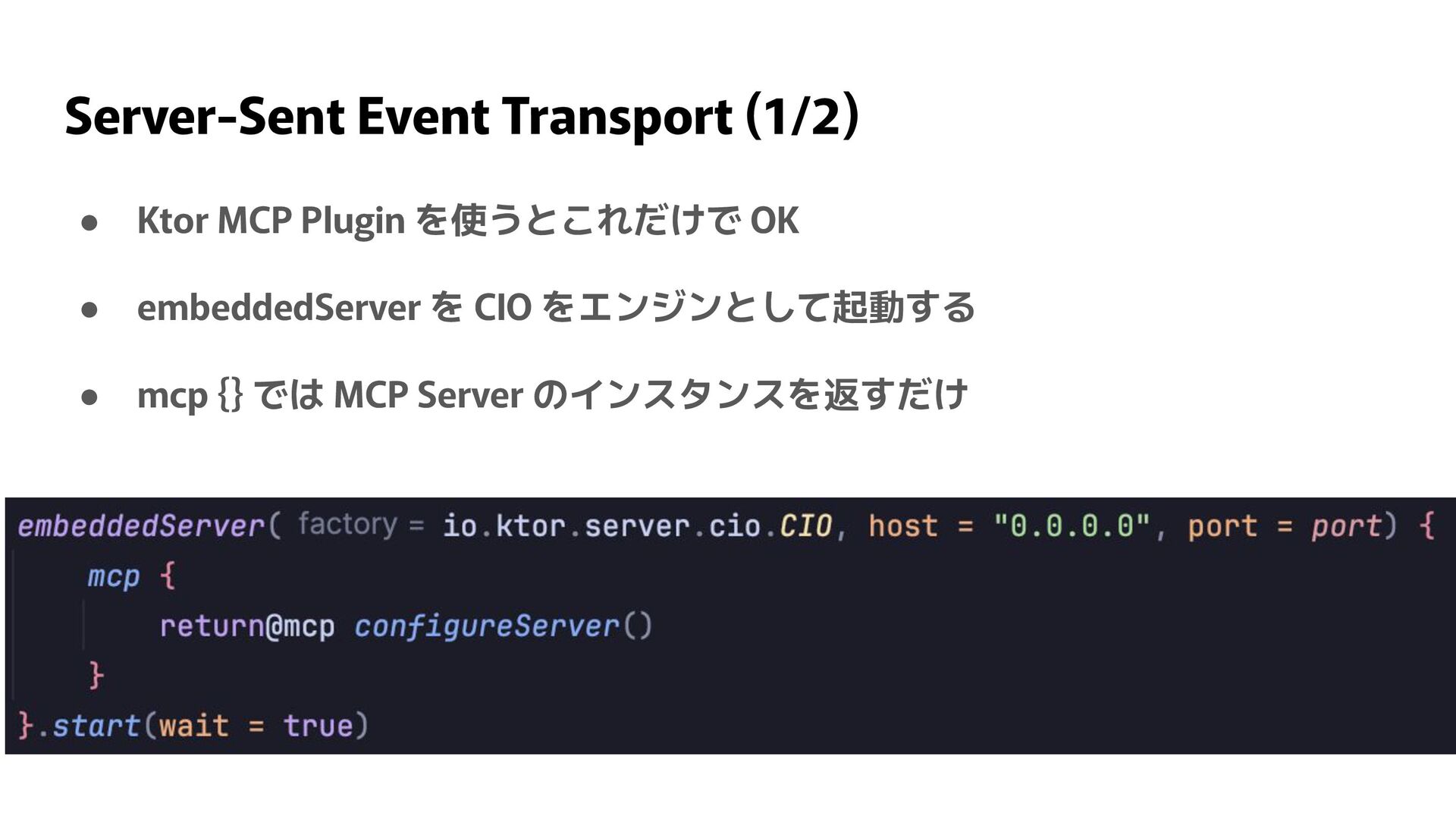 Server-Sent Event Transport (1/2)

● Ktor MCP Plugin を使うとこれだけで OK

● embeddedServer を CIO をエンジンとして起動する

● mcp {} では MCP Server のインスタンスを返すだけ

embeddedServer( factory = io.ktor.server.cio.CIO, host = "0.0.0.0", port = port) {
    mcp {
        return@mcp configureServer()
    }
}.start(wait = true)